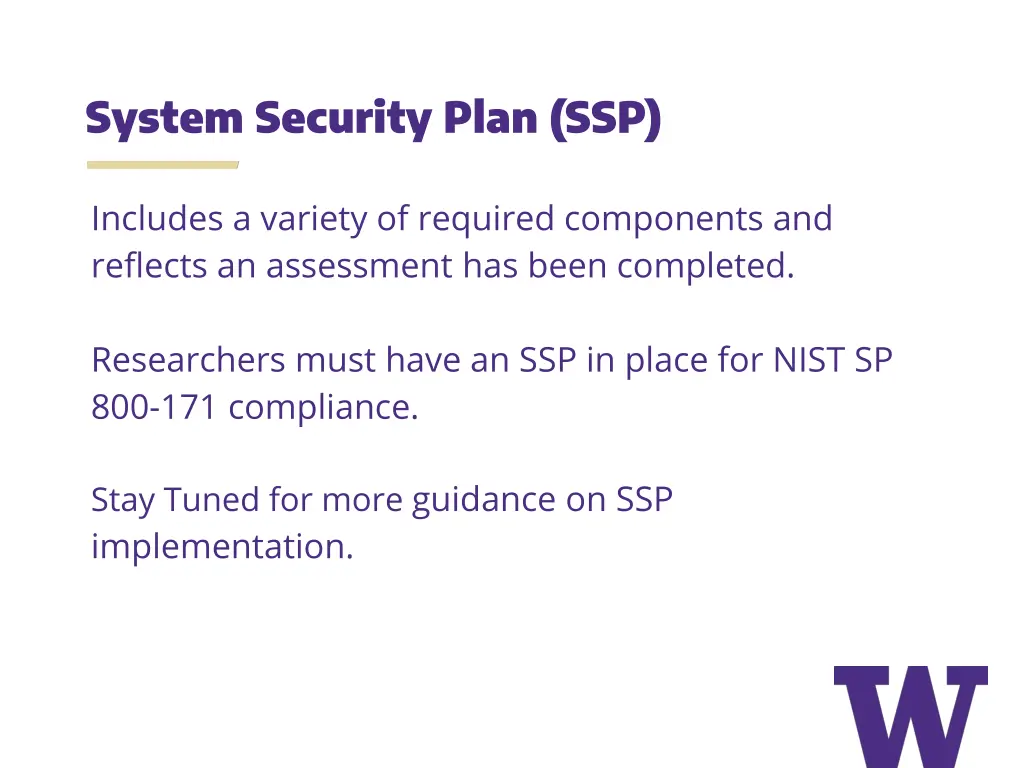 System Security Plan (SSP)

Includes a variety of required components and reflects an assessment has been completed.

Researchers must have an SSP in place for NIST SP 800-171 compliance.

Stay Tuned for more guidance on SSP implementation.

W